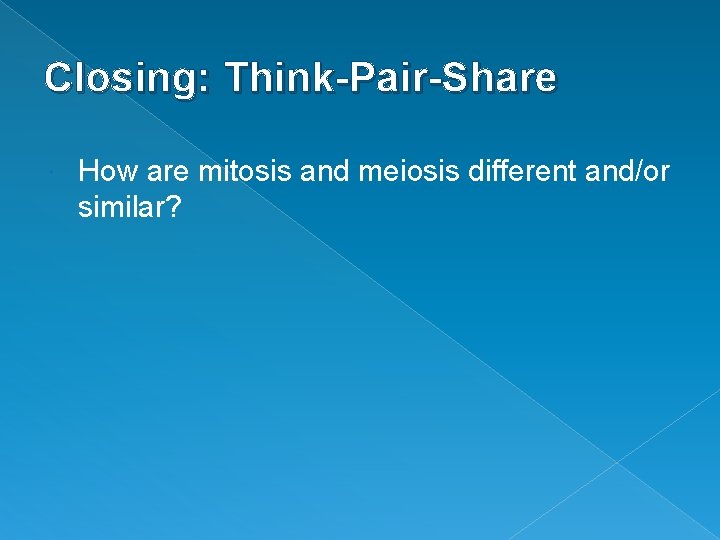 Closing: Think-Pair-Share

How are mitosis and meiosis different and/or similar?